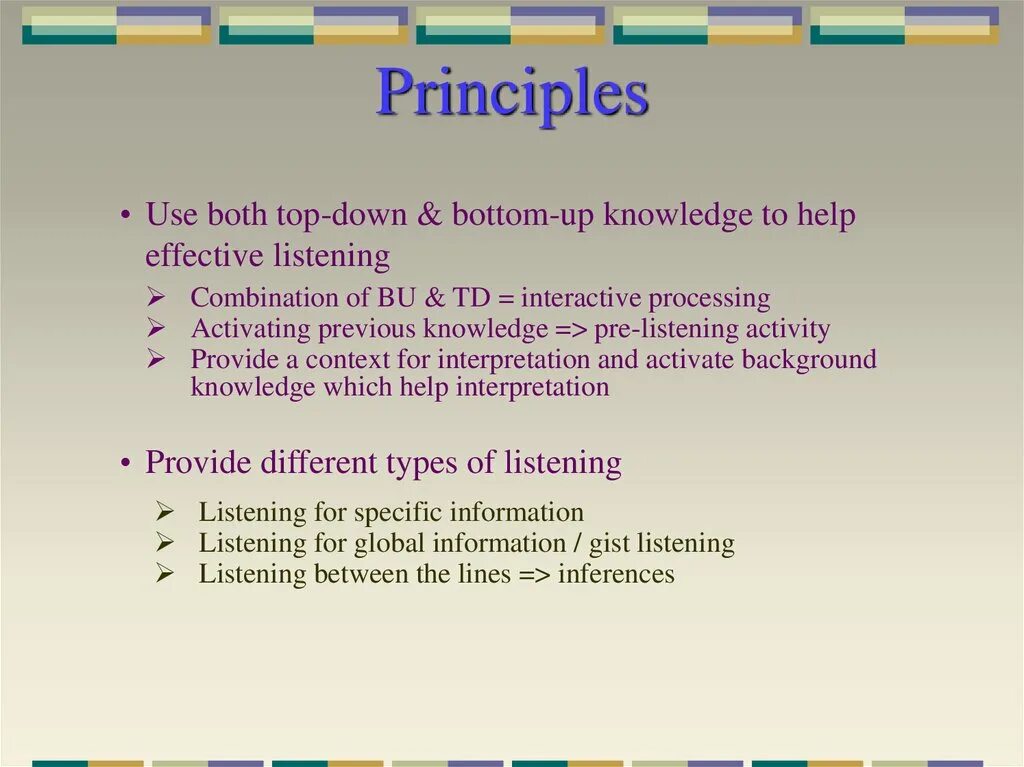 Principles

• Use both top-down & bottom-up knowledge to help effective listening

➢ Combination of BU & TD = interactive processing
➢ Activating previous knowledge => pre-listening activity
➢ Provide a context for interpretation and activate background knowledge which help interpretation

• Provide different types of listening

➢ Listening for specific information
➢ Listening for global information / gist listening
➢ Listening between the lines => inferences